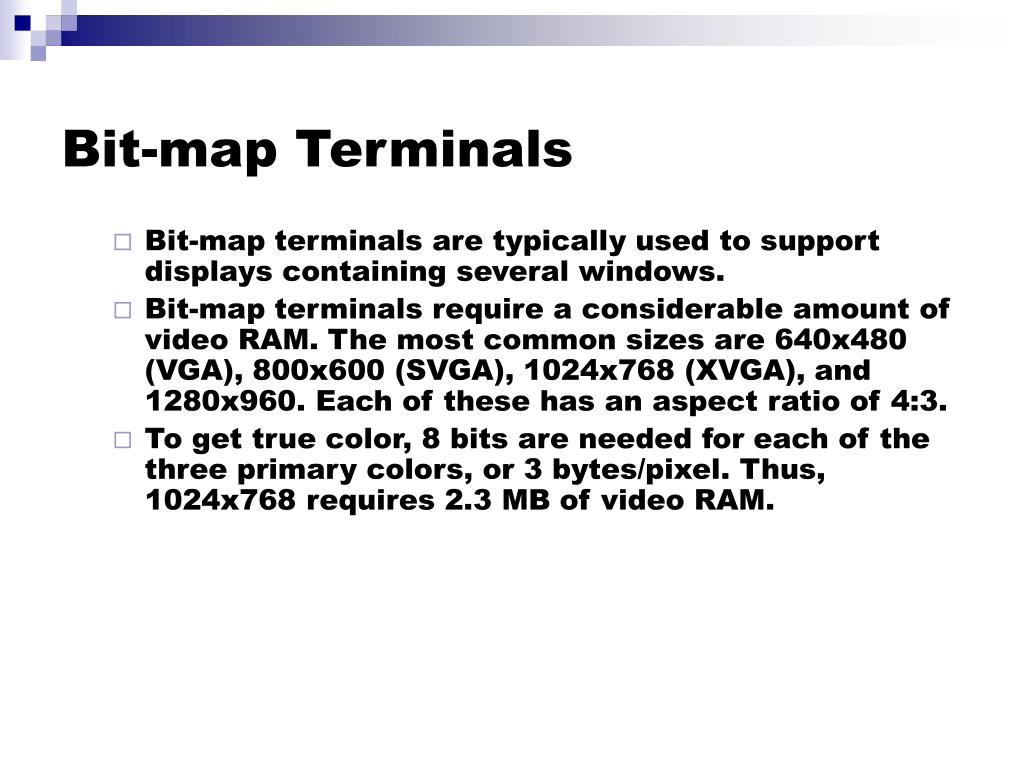 Bit-map Terminals

Bit-map terminals are typically used to support displays containing several windows.

Bit-map terminals require a considerable amount of video RAM. The most common sizes are 640x480 (VGA), 800x600 (SVGA), 1024x768 (XVGA), and 1280x960. Each of these has an aspect ratio of 4:3.

To get true color, 8 bits are needed for each of the three primary colors, or 3 bytes/pixel. Thus, 1024x768 requires 2.3 MB of video RAM.